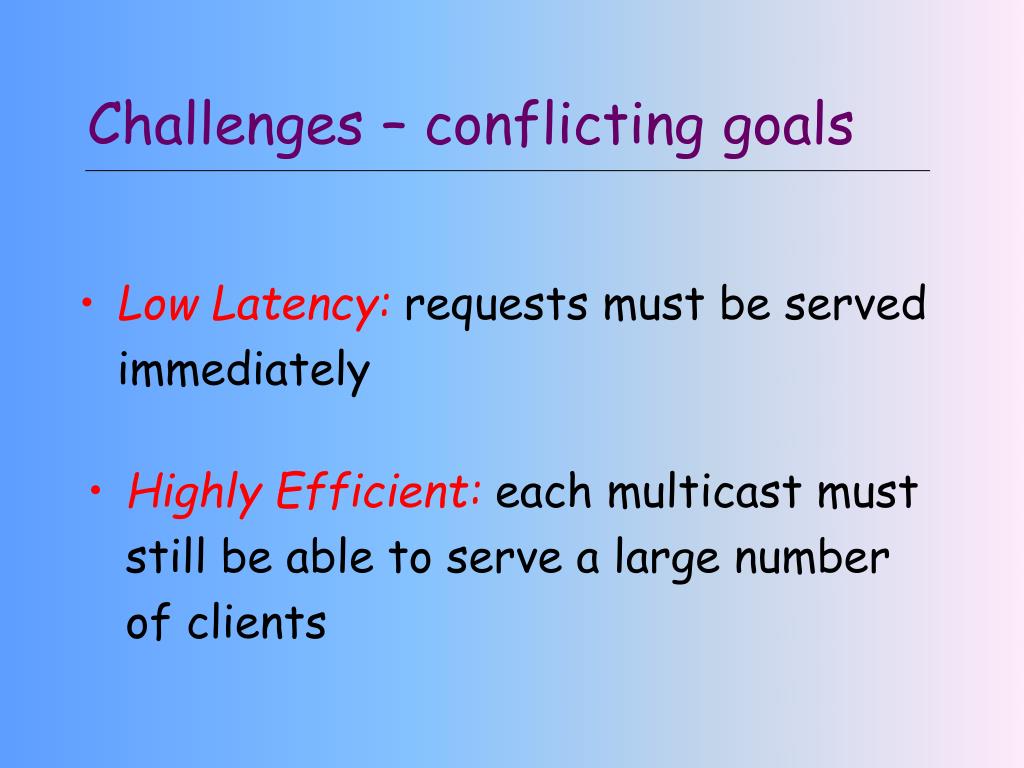 Challenges – conflicting goals

• Low Latency: requests must be served immediately

• Highly Efficient: each multicast must still be able to serve a large number of clients